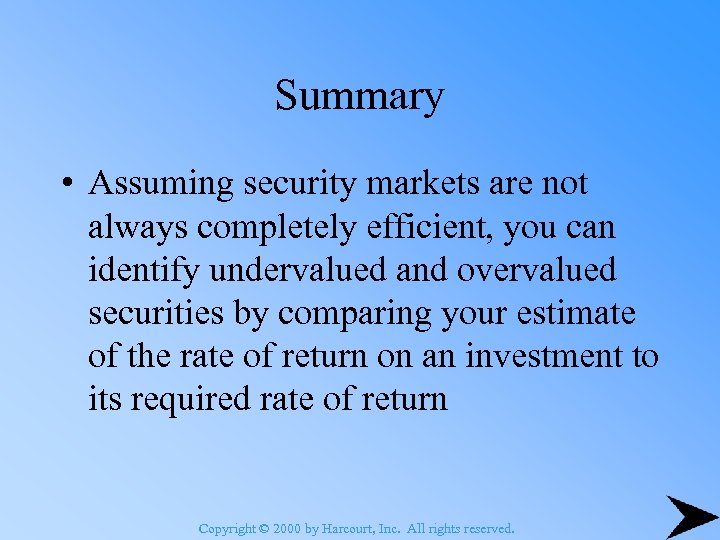 Summary

• Assuming security markets are not always completely efficient, you can identify undervalued and overvalued securities by comparing your estimate of the rate of return on an investment to its required rate of return

Copyright © 2000 by Harcourt, Inc. All rights reserved.